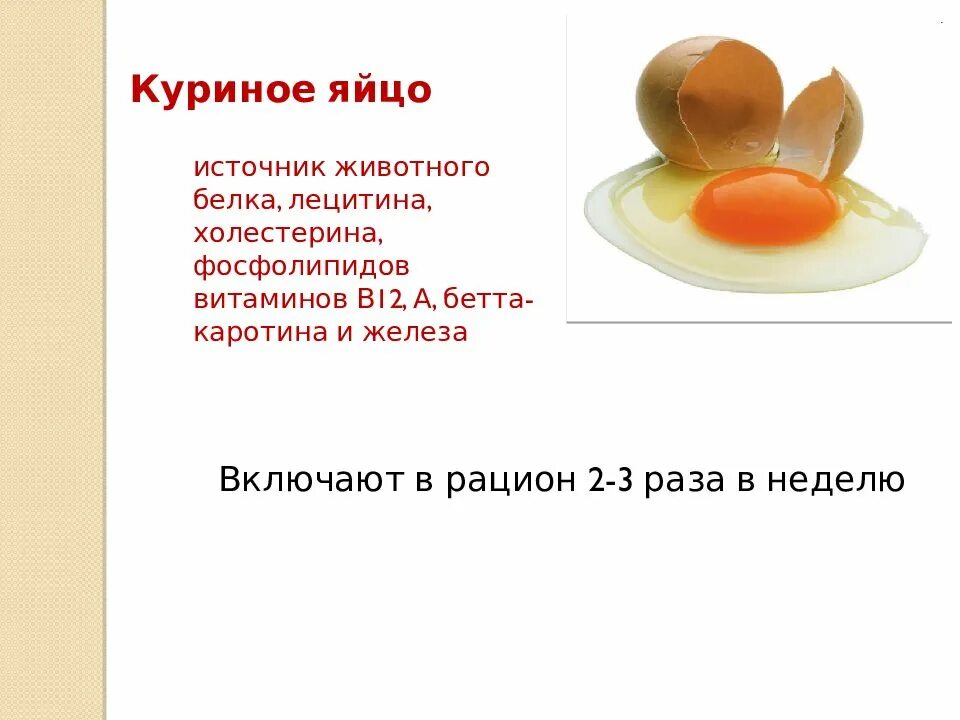 Куриное яйцо

источник животного белка, лецитина, холестерина, фосфолипидов витаминов В12, А, бетта-каротина и железа

Включают в рацион 2-3 раза в неделю